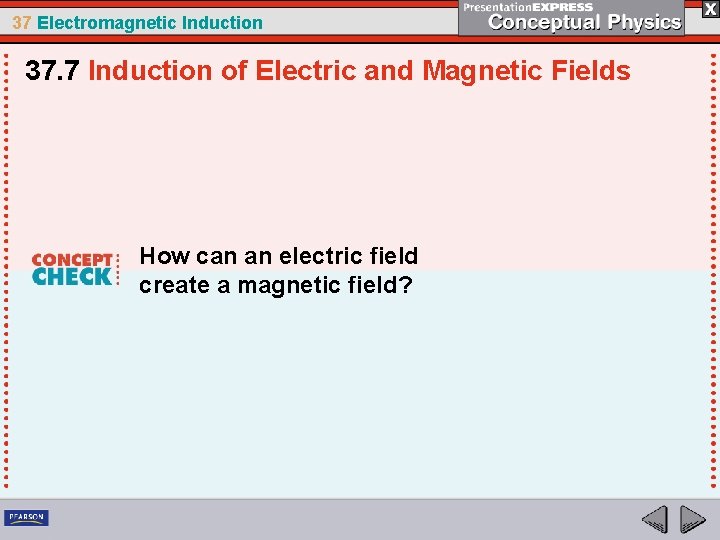 37 Electromagnetic Induction

PresentationEXPRESS
Conceptual Physics

X

37.7 Induction of Electric and Magnetic Fields

CONCEPT CHECK

How can an electric field create a magnetic field?

PEARSON